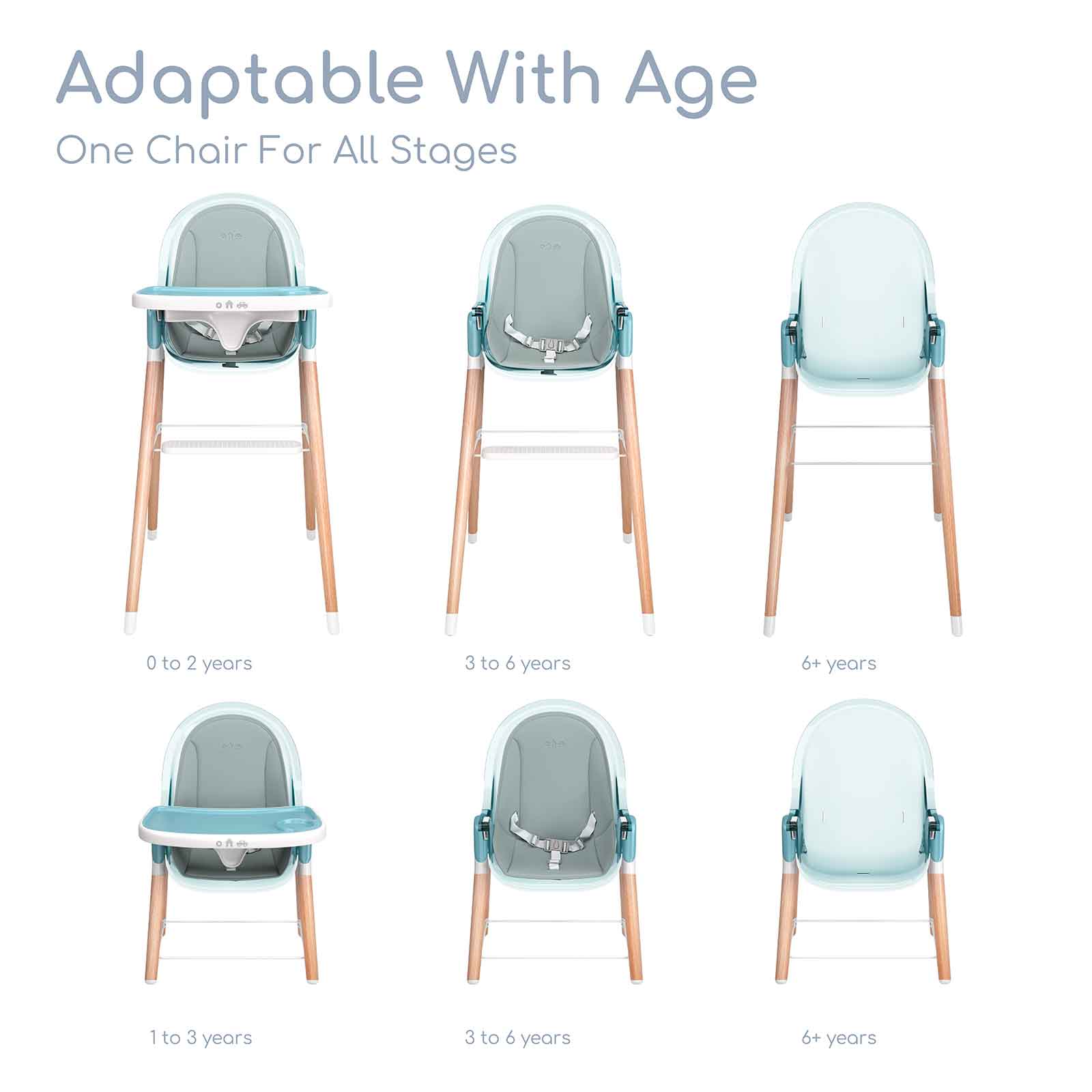 Adaptable With Age

One Chair For All Stages

0 to 2 years

3 to 6 years

6+ years

1 to 3 years

3 to 6 years

6+ years